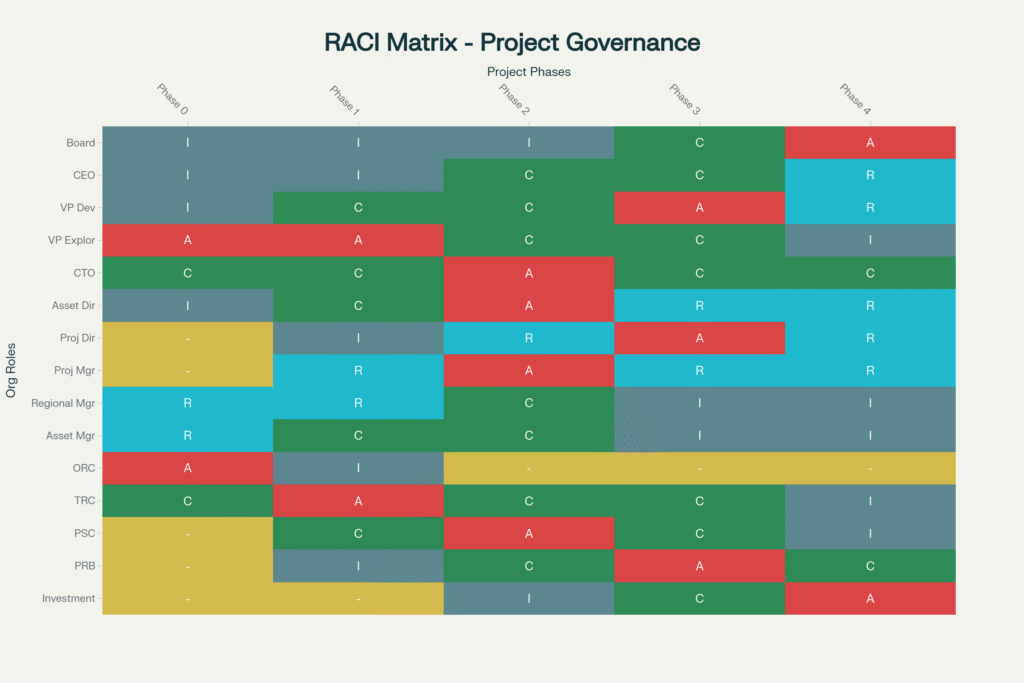 RACI Matrix - Project Governance

Project Phases

Org Roles

| | Phase 0 | Phase 1 | Phase 2 | Phase 3 | Phase 4 |
|---|---|---|---|---|---|
| Board | I | I | I | C | A |
| CEO | I | I | C | C | R |
| VP Dev | I | C | C | A | R |
| VP Explor | A | A | C | C | I |
| CTO | C | C | A | C | C |
| Asset Dir | I | C | A | R | R |
| Proj Dir | - | I | R | A | R |
| Proj Mgr | - | R | A | R | R |
| Regional Mgr | R | R | C | I | I |
| Asset Mgr | R | C | C | I | I |
| ORC | A | I | - | - | - |
| TRC | C | A | C | C | I |
| PSC | - | C | A | C | I |
| PRB | - | I | C | A | C |
| Investment | - | - | I | C | A |